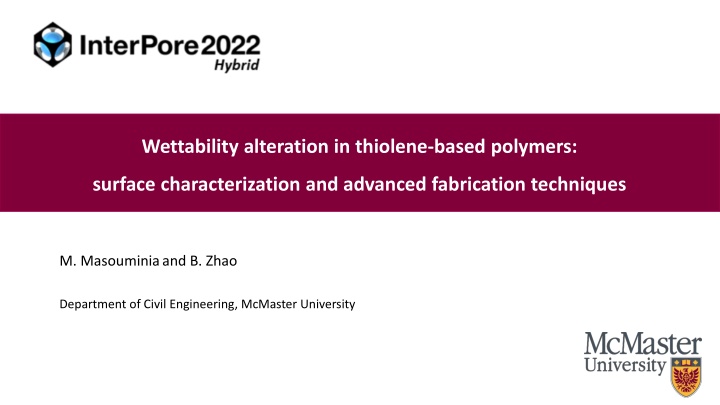 InterPore2022
Hybrid

Wettability alteration in thiolene-based polymers: surface characterization and advanced fabrication techniques

M. Masouminia and B. Zhao

Department of Civil Engineering, McMaster University

McMaster University